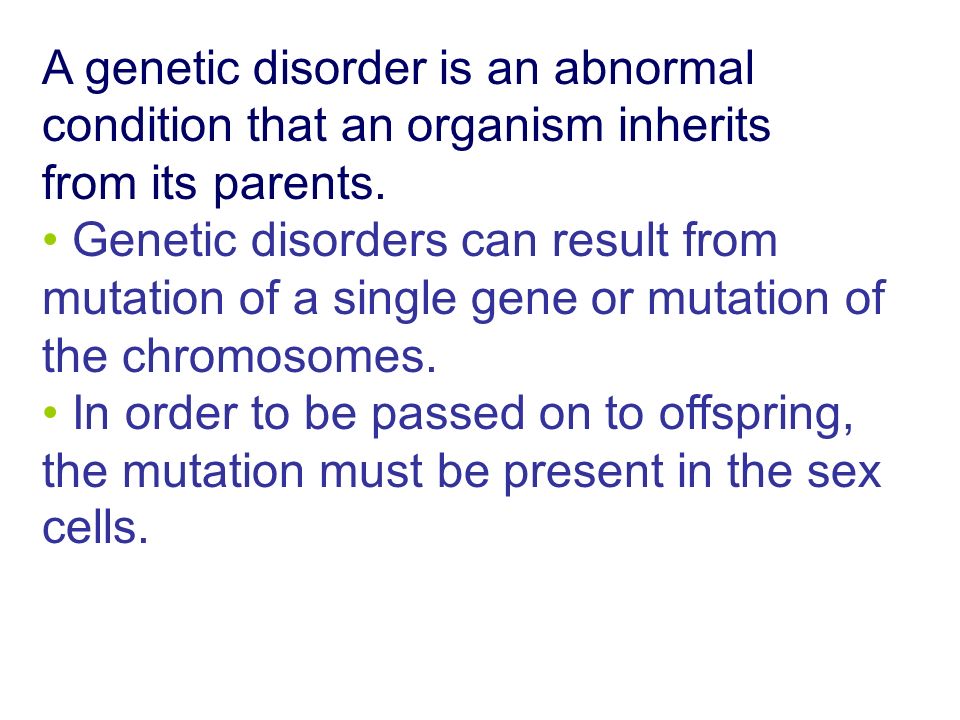 A genetic disorder is an abnormal condition that an organism inherits from its parents.

• Genetic disorders can result from mutation of a single gene or mutation of the chromosomes.

• In order to be passed on to offspring, the mutation must be present in the sex cells.